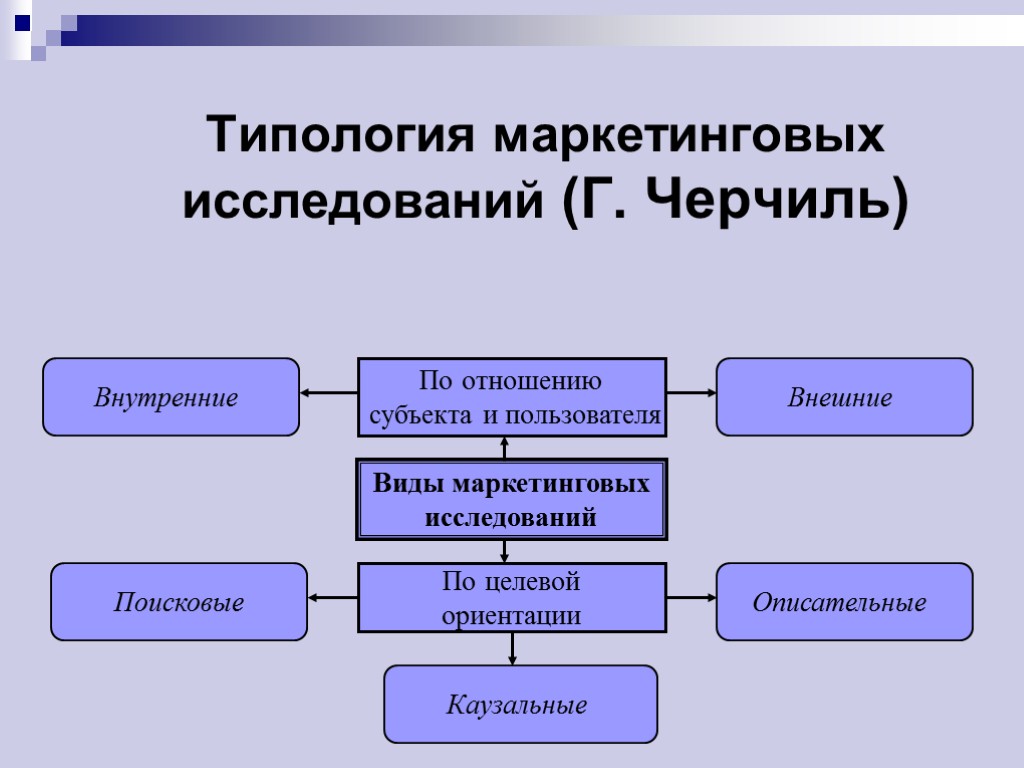 Типология маркетинговых исследований (Г. Черчиль)

Внутренние

По отношению субъекта и пользователя

Внешние

Виды маркетинговых исследований

Поисковые

По целевой ориентации

Описательные

Каузальные